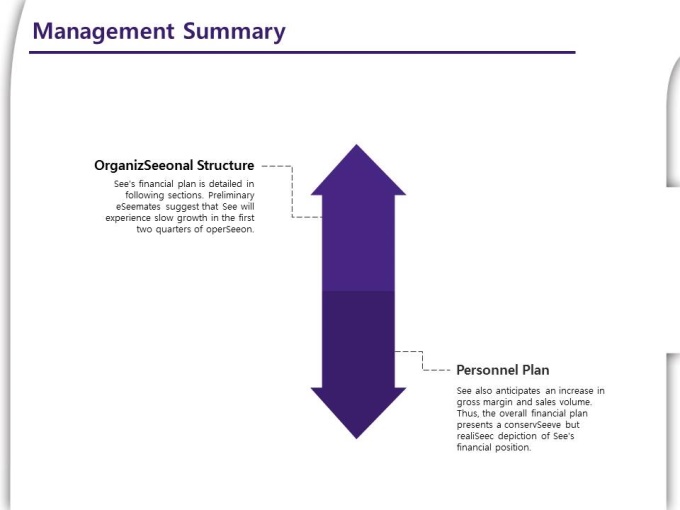 Management Summary

OrganizSeeonal Structure

See's financial plan is detailed in following sections. Preliminary eSeemates suggest that See will experience slow growth in the first two quarters of operSeeon.

Personnel Plan

See also anticipates an increase in gross margin and sales volume. Thus, the overall financial plan presents a conservSeeve but realiSeec depiction of See's financial position.